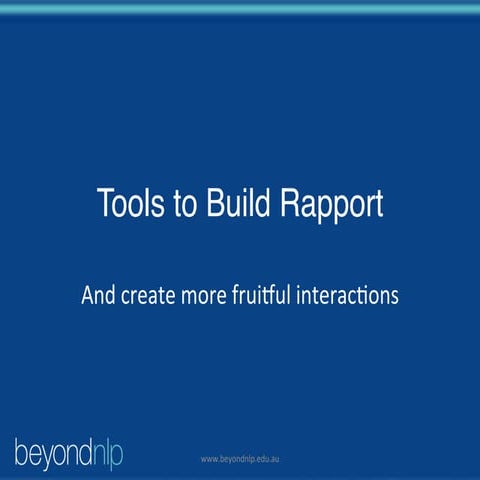 Tools to Build Rapport

And create more fruitful interactions

beyondnlp

www.beyondnlp.edu.au